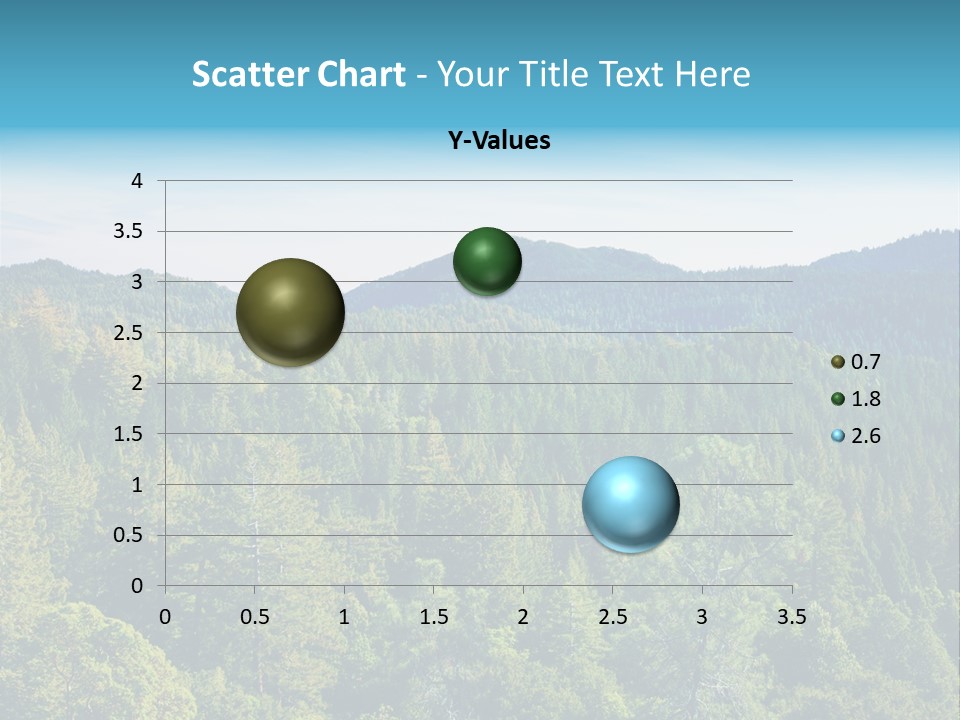 Scatter Chart - Your Title Text Here

Y-Values

4
3.5
3
2.5
2
1.5
1
0.5
0

0 0.5 1 1.5 2 2.5 3 3.5

0.7
1.8
2.6